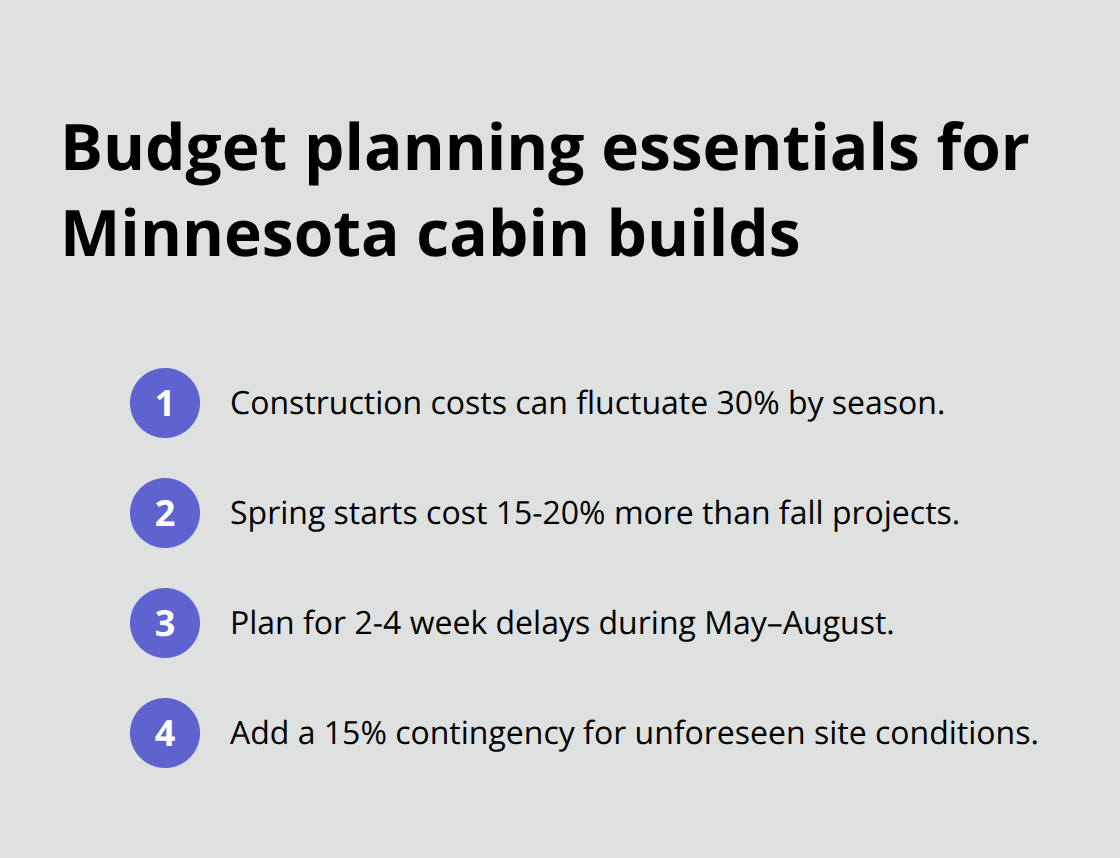 Budget planning essentials for Minnesota cabin builds

1 Construction costs can fluctuate 30% by season.

2 Spring starts cost 15-20% more than fall projects.

3 Plan for 2-4 week delays during May–August.

4 Add a 15% contingency for unforeseen site conditions.